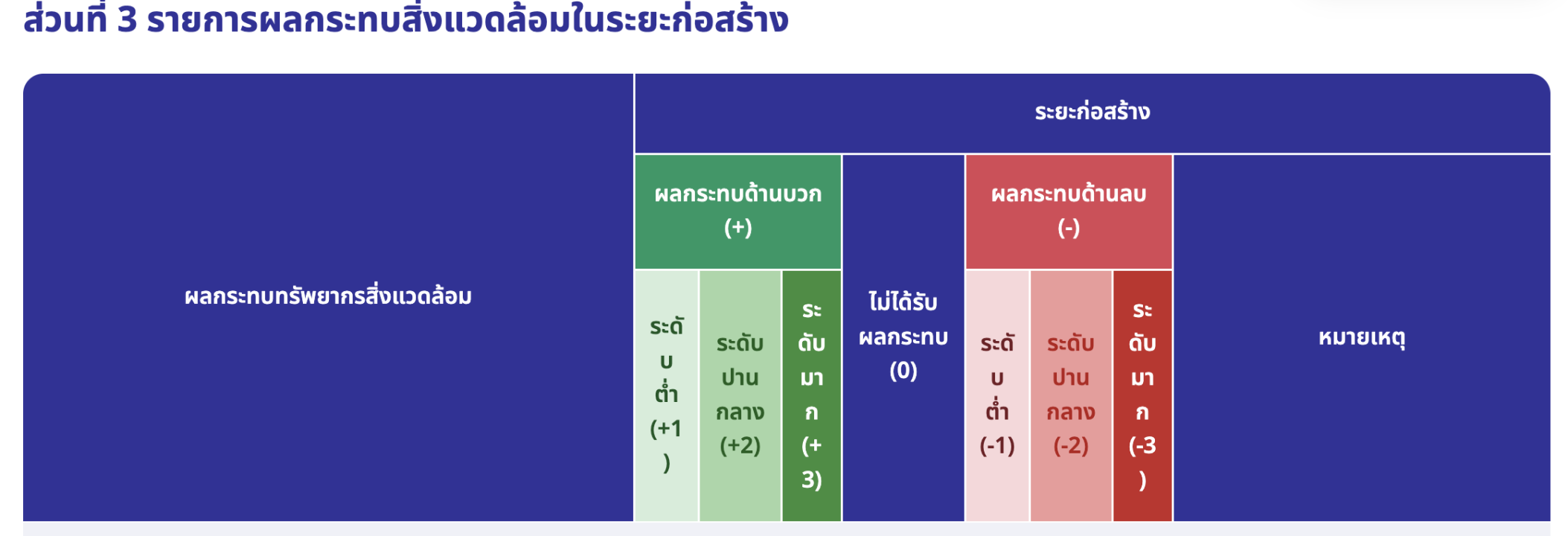 ส่วนที่ 3 รายการผลกระทบสิ่งแวดล้อมในระยะก่อสร้าง

<table>
<tr><th rowspan="3">ผลกระทบทรัพยากรสิ่งแวดล้อม</th><th colspan="8">ระยะก่อสร้าง</th></tr>
<tr><th colspan="3">ผลกระทบด้านบวก (+)</th><th rowspan="2">ไม่ได้รับผลกระทบ (0)</th><th colspan="3">ผลกระทบด้านลบ (-)</th><th rowspan="2">หมายเหตุ</th></tr>
<tr><th>ระดับต่ำ (+1)</th><th>ระดับปานกลาง (+2)</th><th>ระดับมาก (+3)</th><th>ระดับต่ำ (-1)</th><th>ระดับปานกลาง (-2)</th><th>ระดับมาก (-3)</th></tr>
</table>